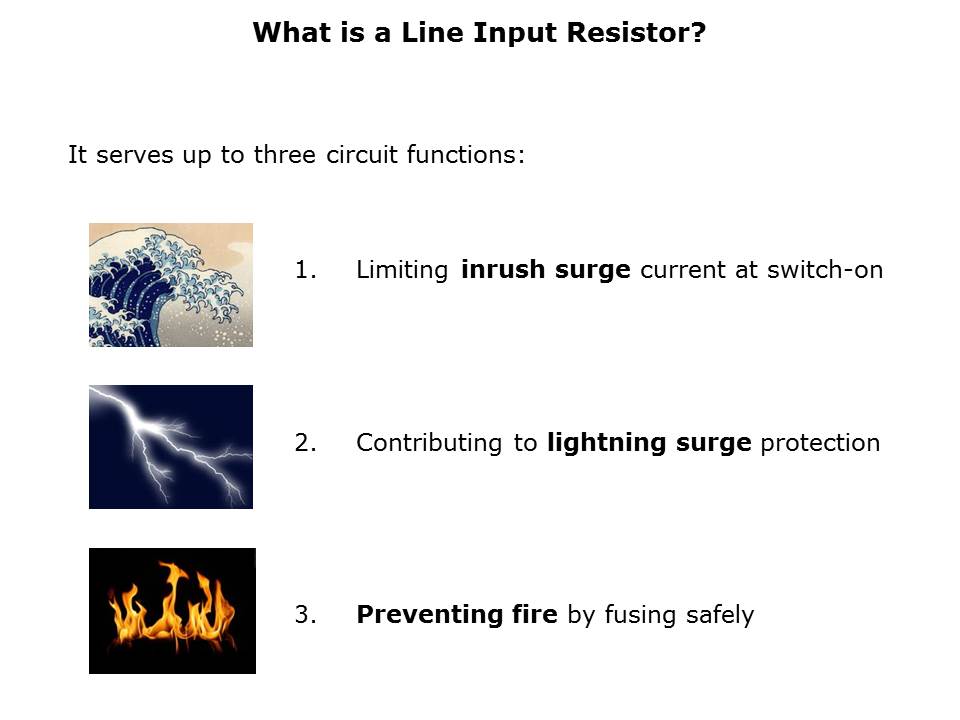 What is a Line Input Resistor?

It serves up to three circuit functions:

1. Limiting inrush surge current at switch-on

2. Contributing to lightning surge protection

3. Preventing fire by fusing safely